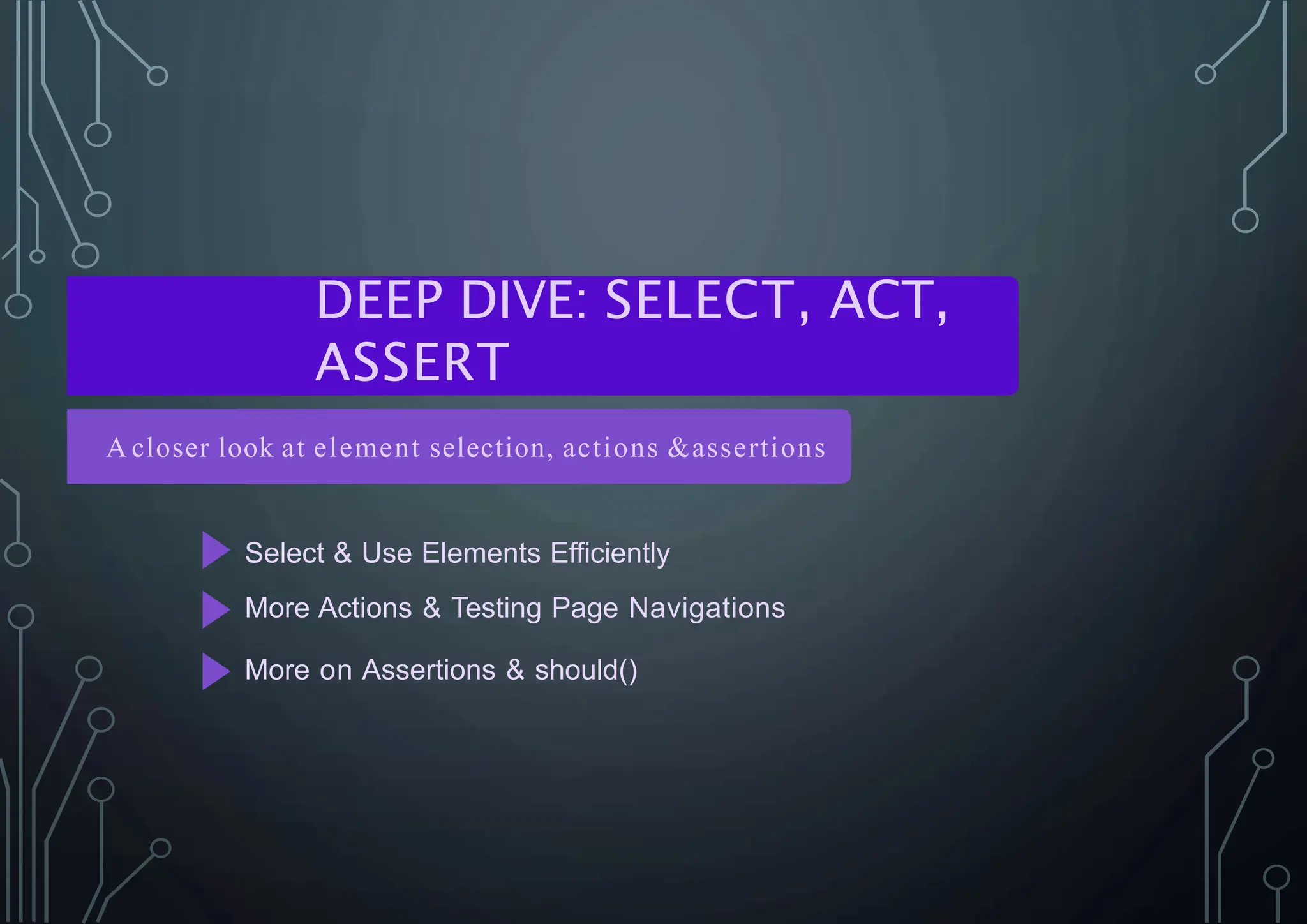 DEEP DIVE: SELECT, ACT, ASSERT

A closer look at element selection, actions &assertions

Select & Use Elements Efficiently

More Actions & Testing Page Navigations

More on Assertions & should()